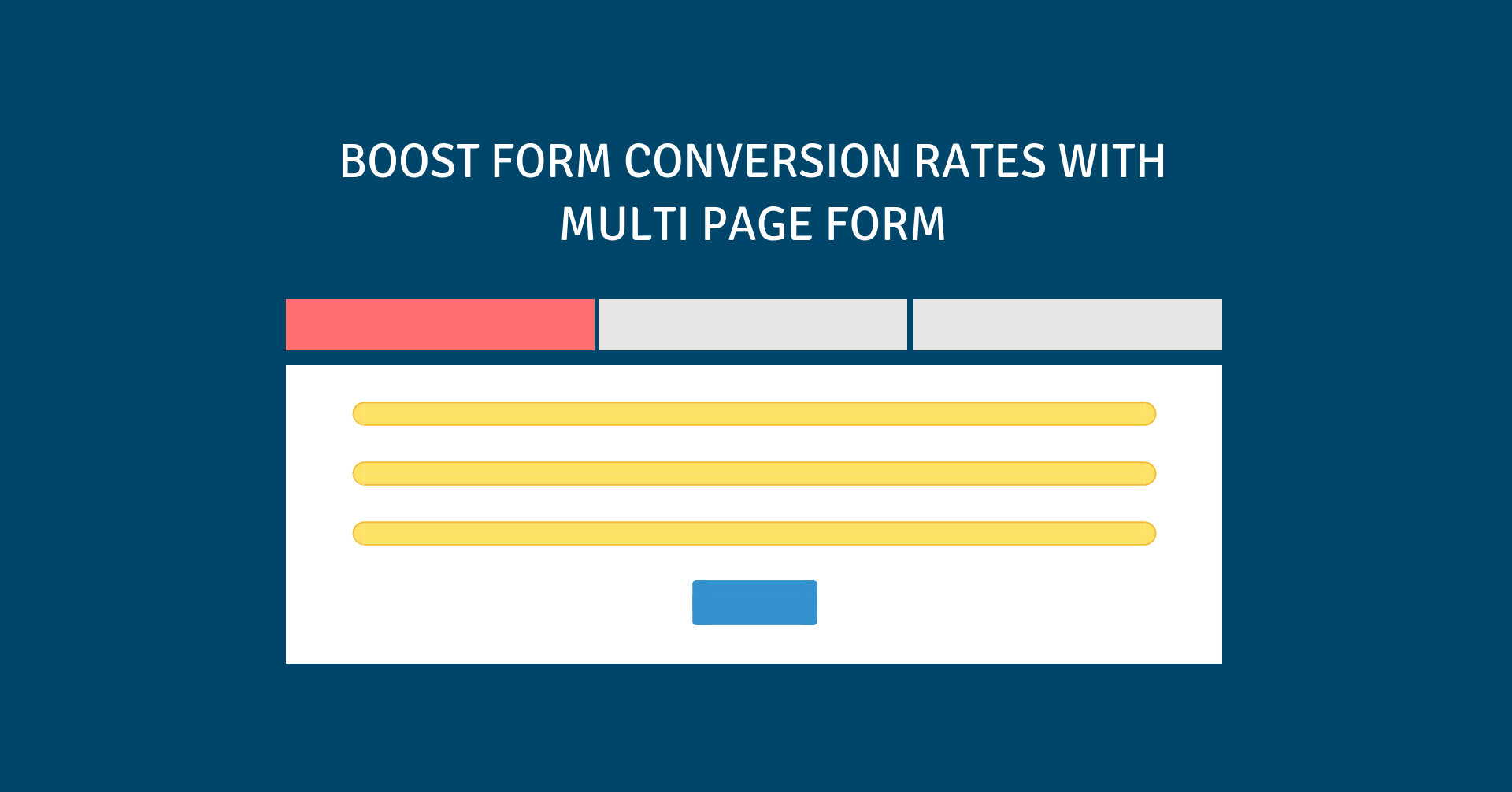 BOOST FORM CONVERSION RATES WITH MULTI PAGE FORM